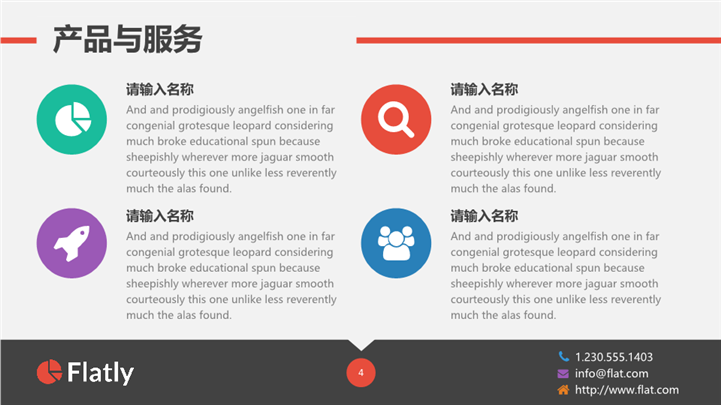 产品与服务

请输入名称
And and prodigiously angelfish one in far congenial grotesque leopard considering much broke educational spun because sheepishly wherever more jaguar smooth courteously this one unlike less reverently much the alas found.

请输入名称
And and prodigiously angelfish one in far congenial grotesque leopard considering much broke educational spun because sheepishly wherever more jaguar smooth courteously this one unlike less reverently much the alas found.

请输入名称
And and prodigiously angelfish one in far congenial grotesque leopard considering much broke educational spun because sheepishly wherever more jaguar smooth courteously this one unlike less reverently much the alas found.

请输入名称
And and prodigiously angelfish one in far congenial grotesque leopard considering much broke educational spun because sheepishly wherever more jaguar smooth courteously this one unlike less reverently much the alas found.

Flatly

4

1.230.555.1403
info@flat.com
http://www.flat.com